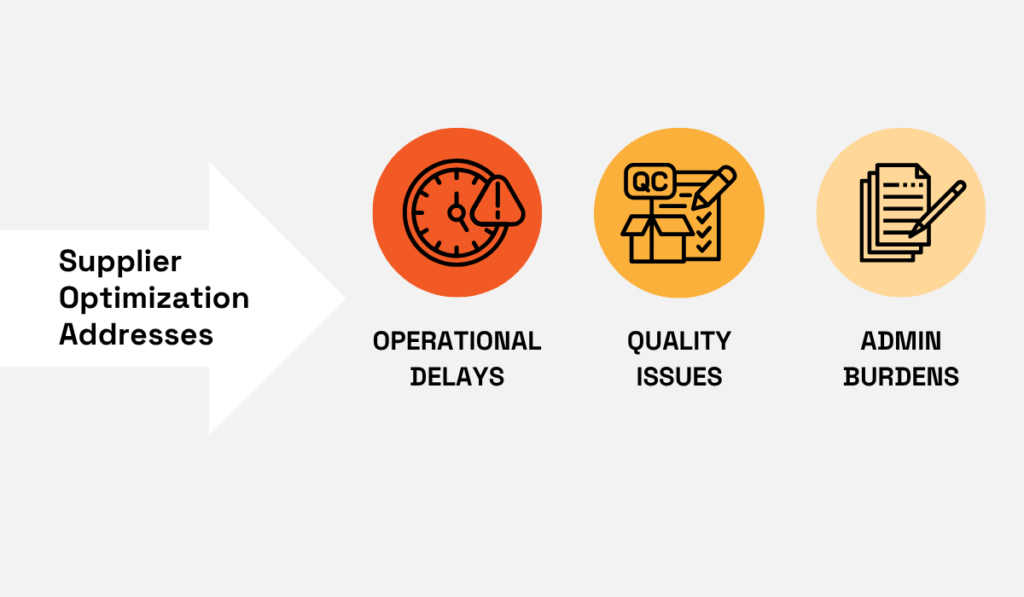 Supplier Optimization Addresses

QC

OPERATIONAL DELAYS

QUALITY ISSUES

ADMIN BURDENS